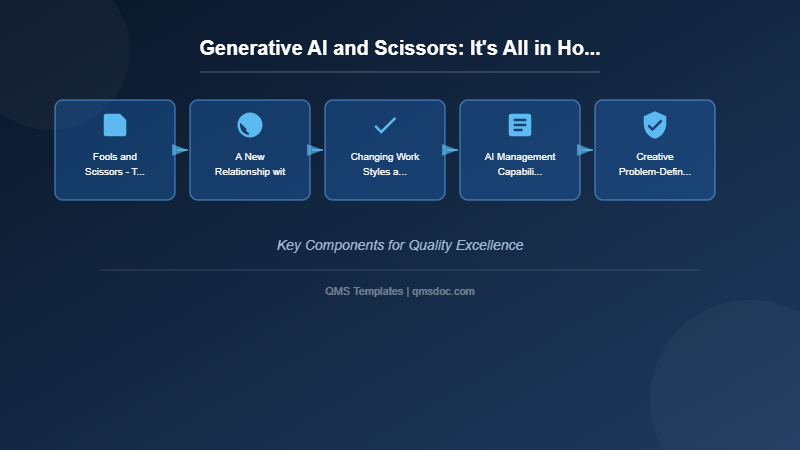 Generative AI and Scissors: It's All in Ho...

Fools and Scissors - T...

A New Relationship wit

Changing Work Styles a...

AI Management Capabili...

Creative Problem-Defin...

Key Components for Quality Excellence

QMS Templates | qmsdoc.com